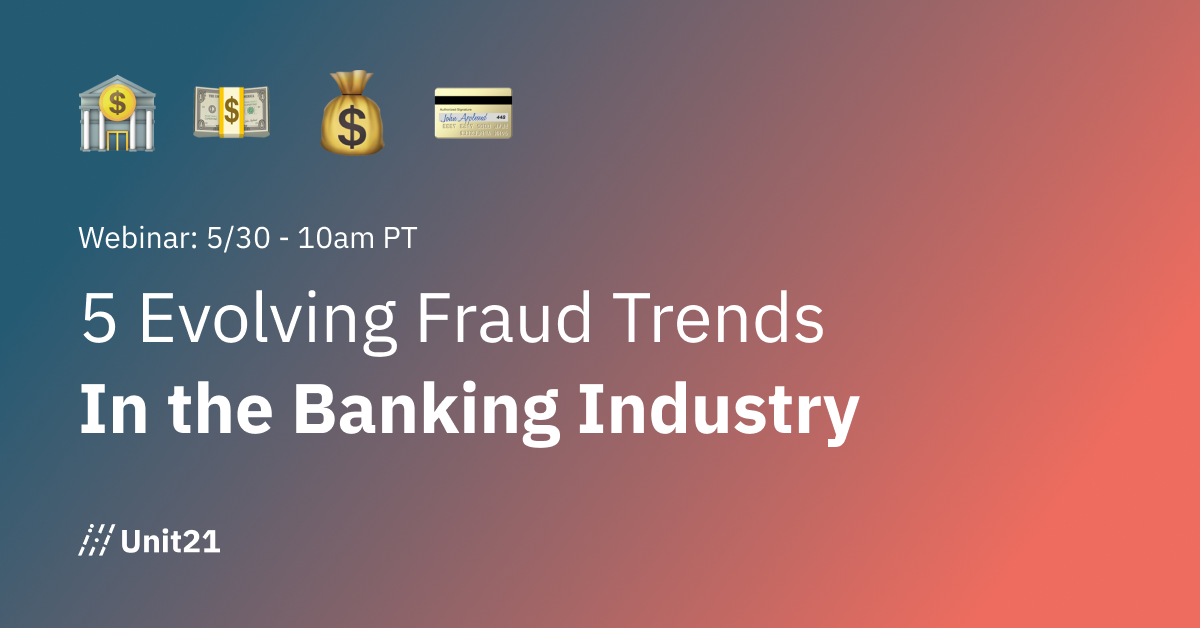 Webinar: 5/30 - 10am PT

5 Evolving Fraud Trends
In the Banking Industry

Unit21